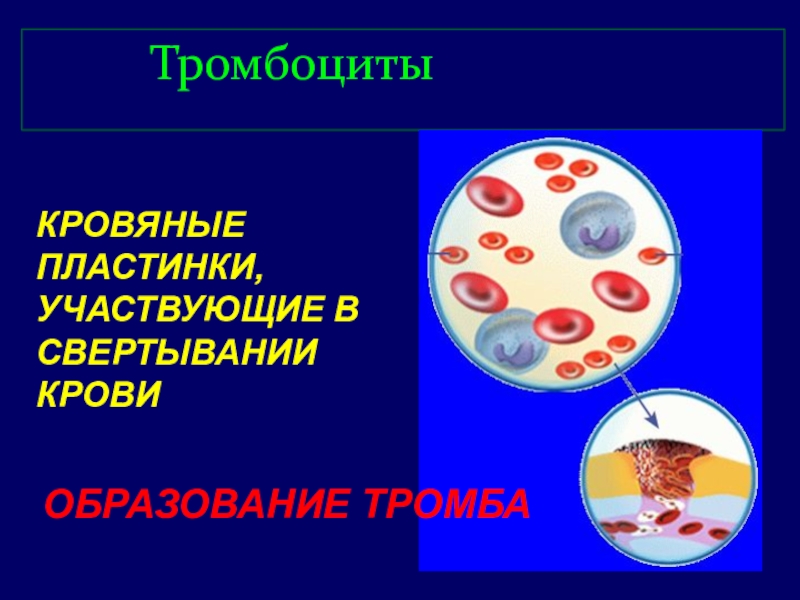 Тромбоциты

КРОВЯНЫЕ ПЛАСТИНКИ, УЧАСТВУЮЩИЕ В СВЕРТЫВАНИИ КРОВИ

ОБРАЗОВАНИЕ ТРОМБА